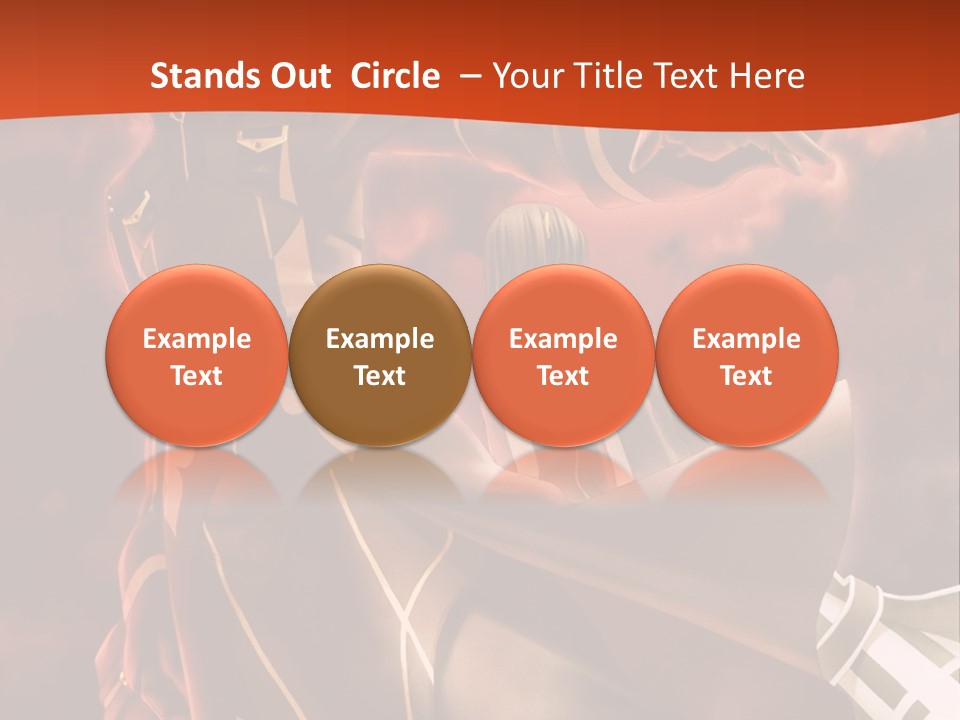 Stands Out Circle – Your Title Text Here

Example Text

Example Text

Example Text

Example Text